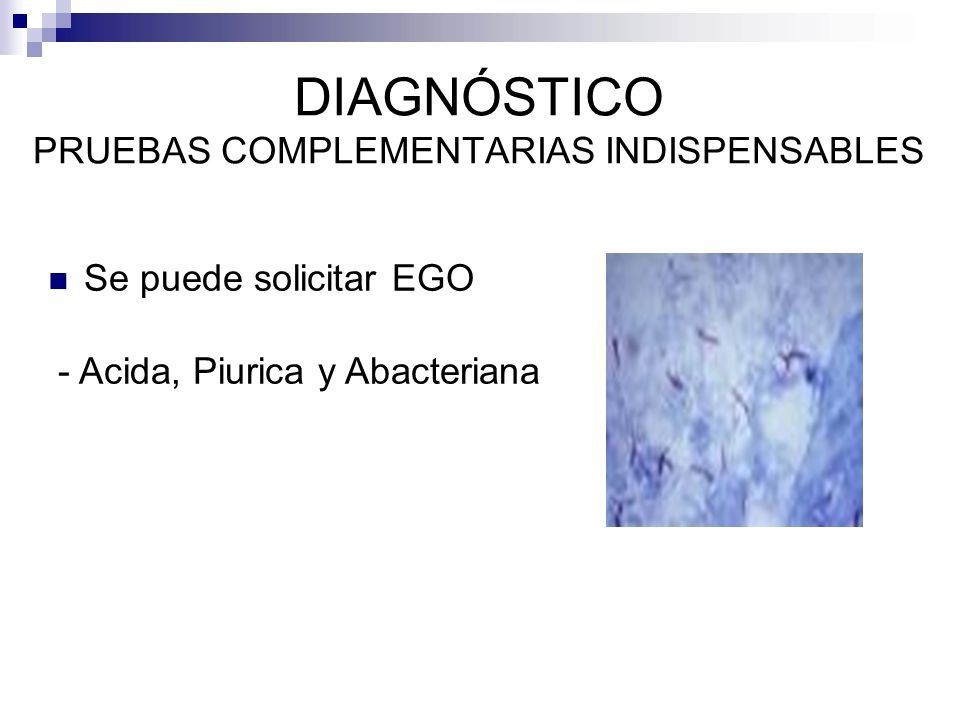 DIAGNÓSTICO
PRUEBAS COMPLEMENTARIAS INDISPENSABLES

Se puede solicitar EGO

- Acida, Piurica y Abacteriana